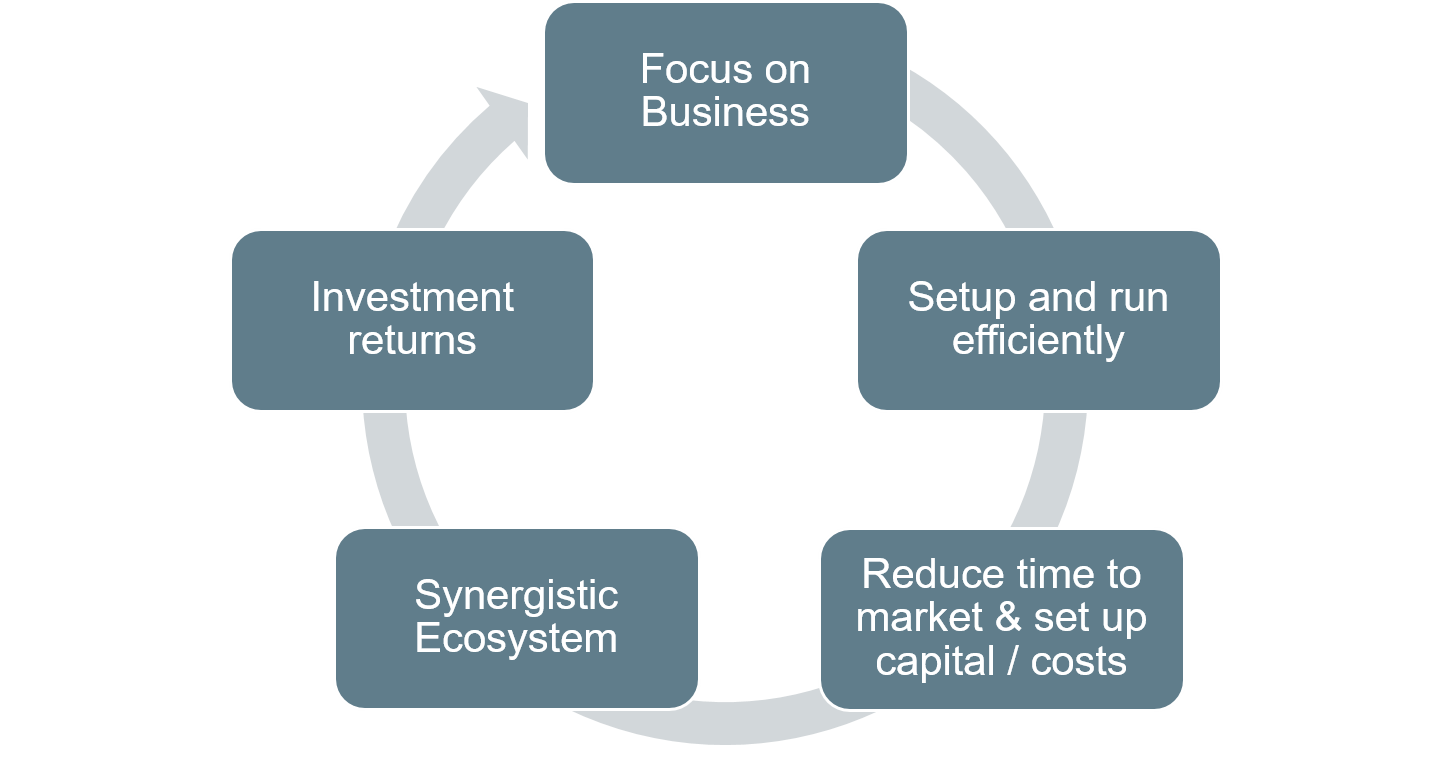 Focus on Business

Setup and run efficiently

Reduce time to market & set up capital / costs

Synergistic Ecosystem

Investment returns